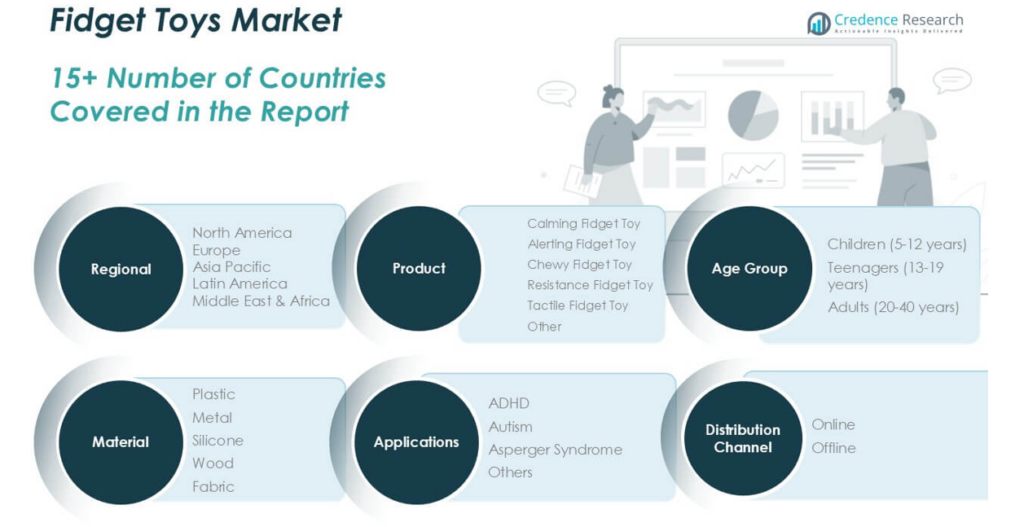 Fidget Toys Market

Credence Research
Actionable Insights Delivered

15+ Number of Countries Covered in the Report

Regional
North America
Europe
Asia Pacific
Latin America
Middle East & Africa

Product
Calming Fidget Toy
Alerting Fidget Toy
Chewy Fidget Toy
Resistance Fidget Toy
Tactile Fidget Toy
Other

Age Group
Children (5-12 years)
Teenagers (13-19 years)
Adults (20-40 years)

Material
Plastic
Metal
Silicone
Wood
Fabric

Applications
ADHD
Autism
Asperger Syndrome
Others

Distribution Channel
Online
Offline